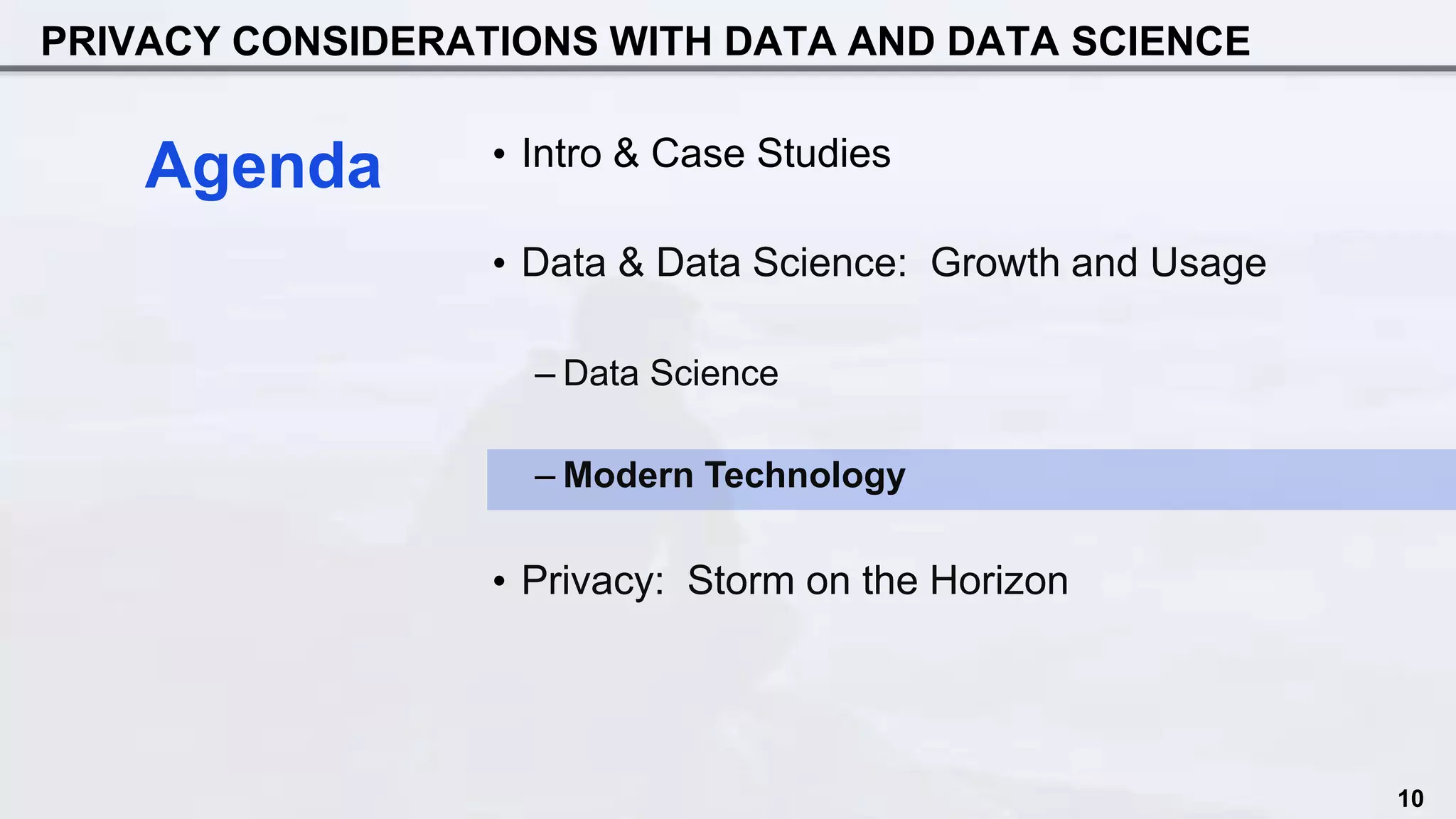 PRIVACY CONSIDERATIONS WITH DATA AND DATA SCIENCE

Agenda

• Intro & Case Studies

• Data & Data Science: Growth and Usage

– Data Science

– Modern Technology

• Privacy: Storm on the Horizon

10